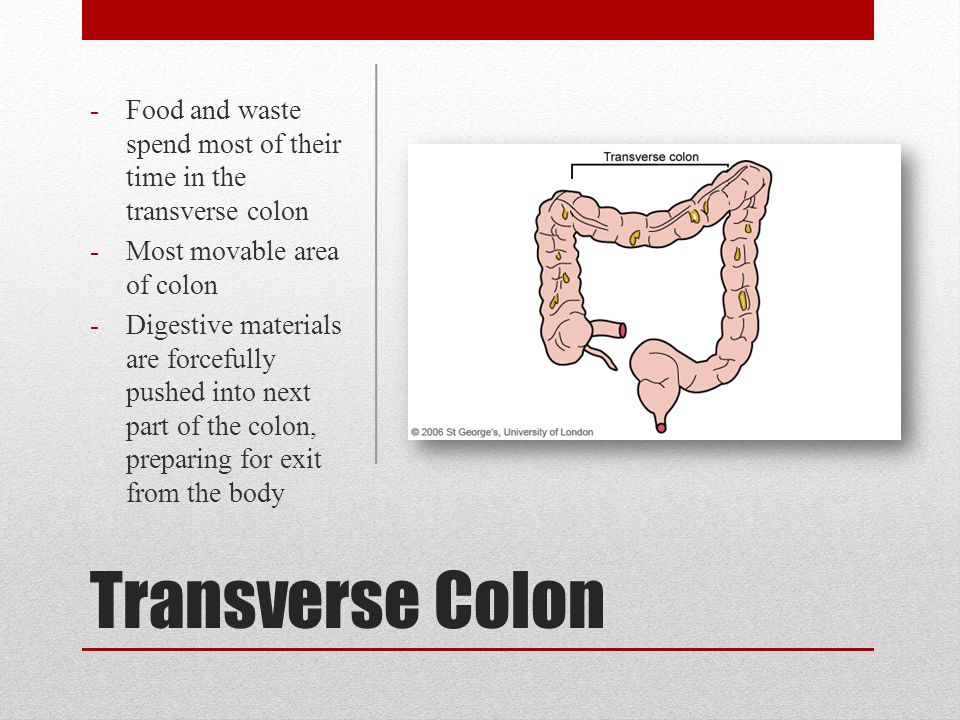 - Food and waste spend most of their time in the transverse colon
- Most movable area of colon
- Digestive materials are forcefully pushed into next part of the colon, preparing for exit from the body

Transverse colon

© 2006 St George's, University of London

Transverse Colon